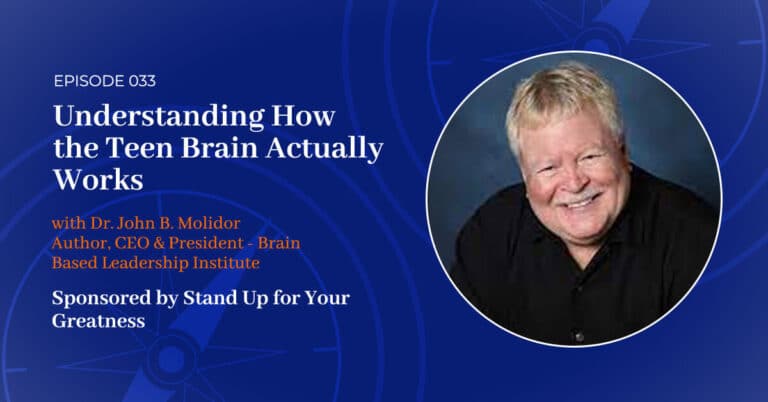 EPISODE 033

Understanding How the Teen Brain Actually Works

with Dr. John B. Molidor
Author, CEO & President - Brain Based Leadership Institute

Sponsored by Stand Up for Your Greatness